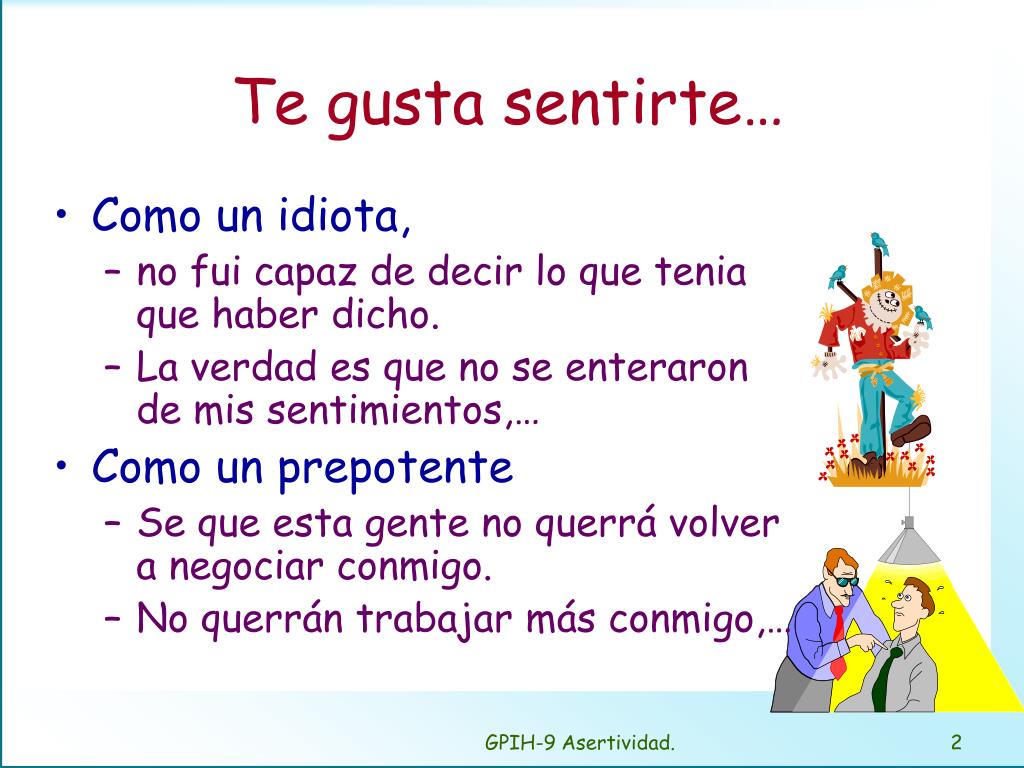 Te gusta sentirte…

• Como un idiota,
– no fui capaz de decir lo que tenia que haber dicho.
– La verdad es que no se enteraron de mis sentimientos,…
• Como un prepotente
– Se que esta gente no querrá volver a negociar conmigo.
– No querrán trabajar más conmigo,…

GPIH-9 Asertividad.

2